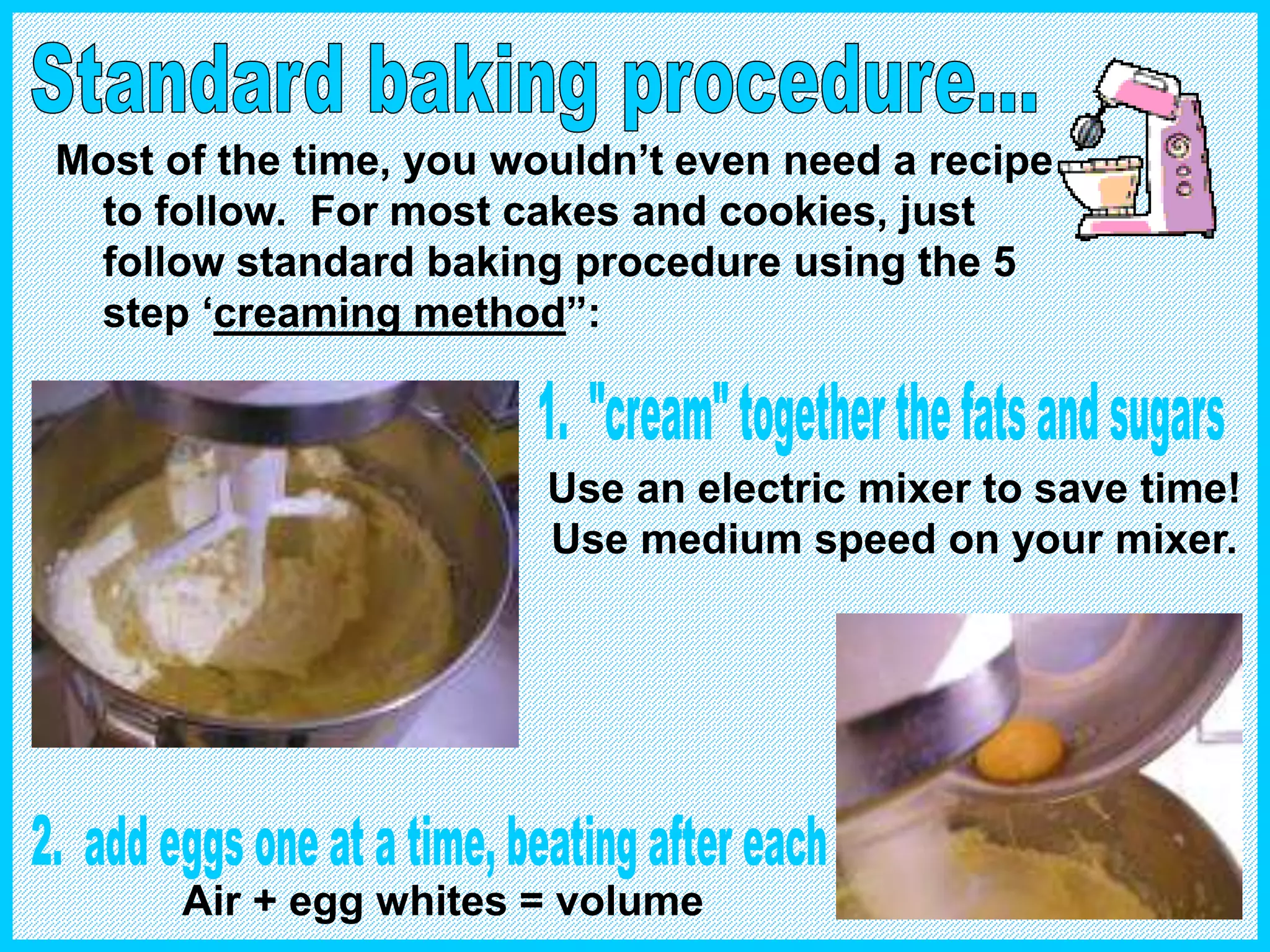 Standard baking procedure...

Most of the time, you wouldn’t even need a recipe to follow. For most cakes and cookies, just follow standard baking procedure using the 5 step ‘creaming method”:

1. "cream" together the fats and sugars

Use an electric mixer to save time! Use medium speed on your mixer.

2. add eggs one at a time, beating after each

Air + egg whites = volume